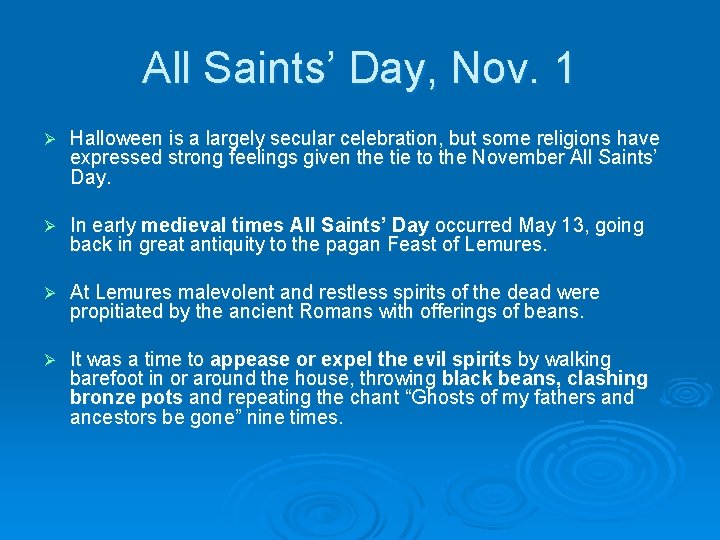 All Saints' Day, Nov. 1

➢ Halloween is a largely secular celebration, but some religions have expressed strong feelings given the tie to the November All Saints' Day.

➢ In early medieval times All Saints' Day occurred May 13, going back in great antiquity to the pagan Feast of Lemures.

➢ At Lemures malevolent and restless spirits of the dead were propitiated by the ancient Romans with offerings of beans.

➢ It was a time to appease or expel the evil spirits by walking barefoot in or around the house, throwing black beans, clashing bronze pots and repeating the chant "Ghosts of my fathers and ancestors be gone" nine times.